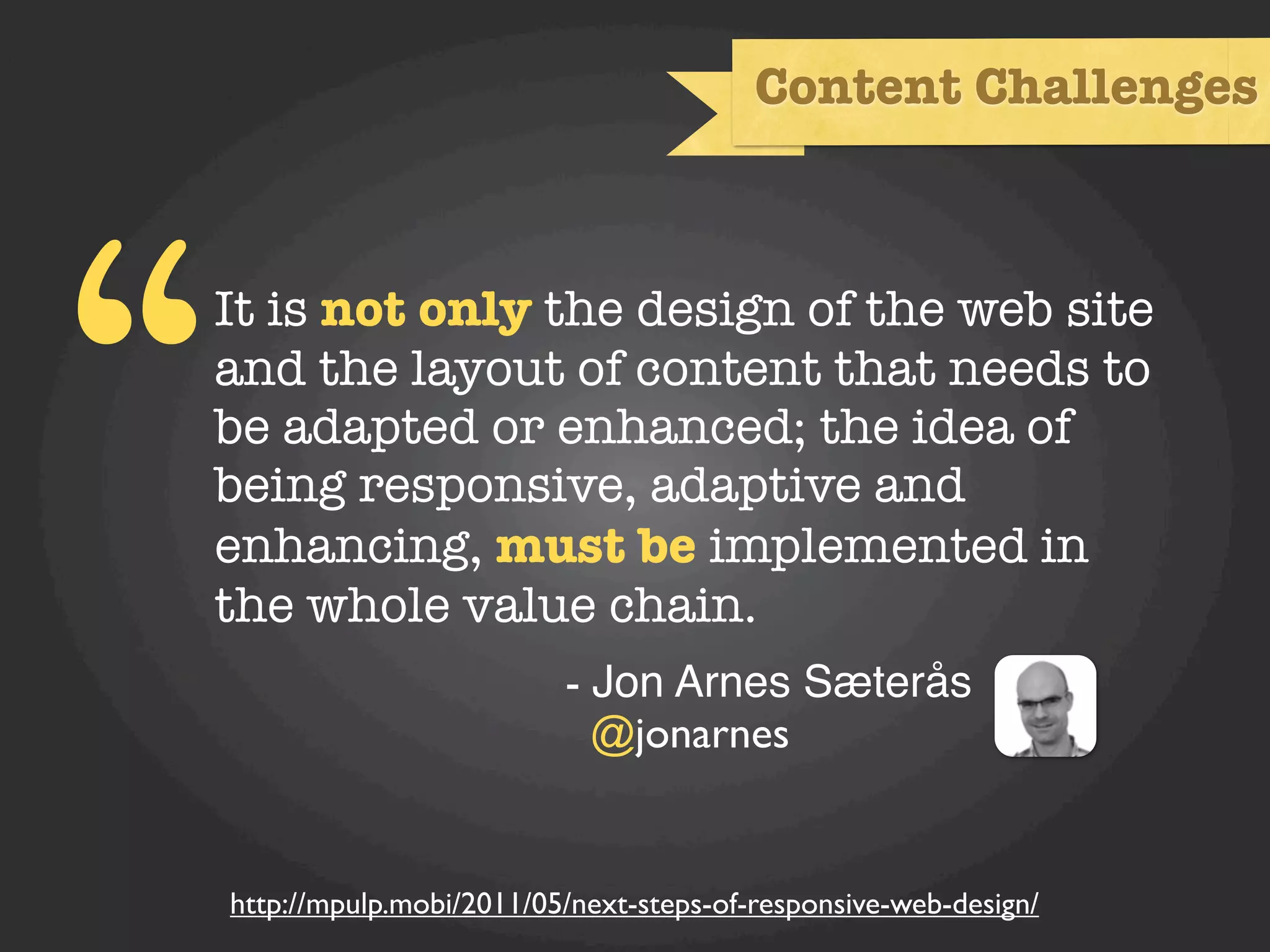 Content Challenges

“It is not only the design of the web site and the layout of content that needs to be adapted or enhanced; the idea of being responsive, adaptive and enhancing, must be implemented in the whole value chain.

- Jon Arnes Sæterås
@jonarnes

http://mpulp.mobi/2011/05/next-steps-of-responsive-web-design/